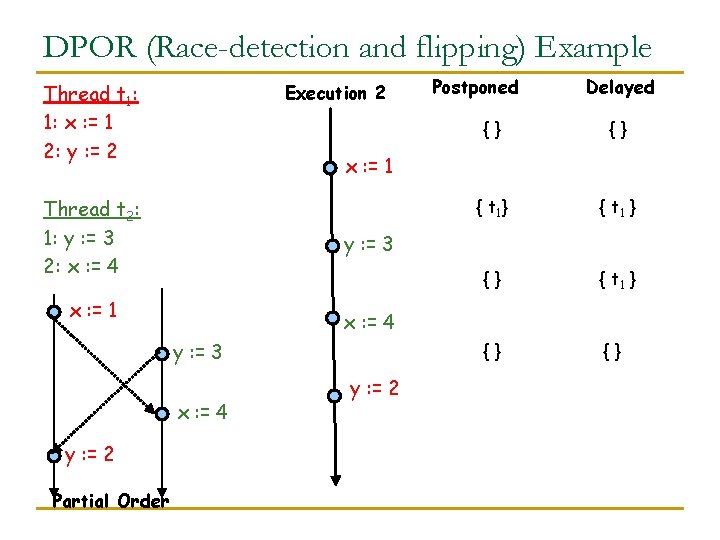 DPOR (Race-detection and flipping) Example

Thread $t_1$:
1: x := 1
2: y := 2

Thread $t_2$:
1: y := 3
2: x := 4

x := 1
y := 3
x := 4
y := 2
Partial Order

Execution 2
x := 1
y := 3
x := 4
y := 2

| Postponed | Delayed |
|---|---|
| { } | { } |
| { $t_1$} | { $t_1$ } |
| { } | { $t_1$ } |
| { } | { } |